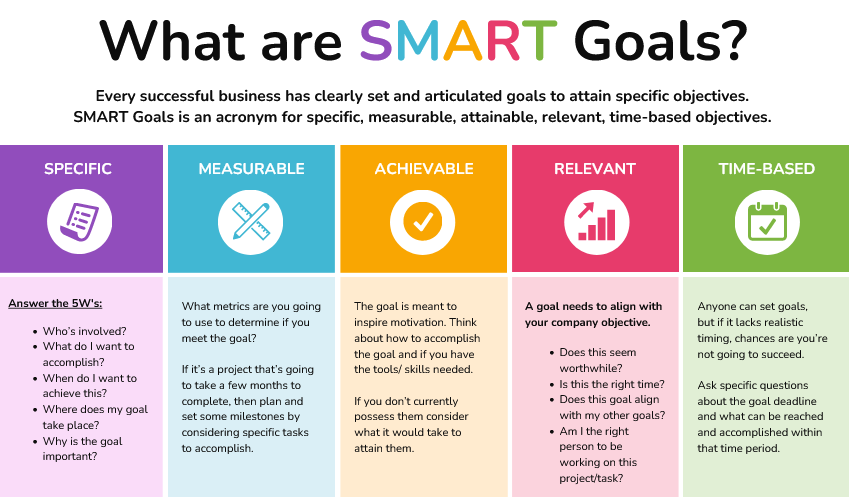 What are SMART Goals?

Every successful business has clearly set and articulated goals to attain specific objectives. SMART Goals is an acronym for specific, measurable, attainable, relevant, time-based objectives.

SPECIFIC

Answer the 5W's:

- Who's involved?
- What do I want to accomplish?
- When do I want to achieve this?
- Where does my goal take place?
- Why is the goal important?

MEASURABLE

What metrics are you going to use to determine if you meet the goal?

If it's a project that's going to take a few months to complete, then plan and set some milestones by considering specific tasks to accomplish.

ACHIEVABLE

The goal is meant to inspire motivation. Think about how to accomplish the goal and if you have the tools/ skills needed.

If you don't currently possess them consider what it would take to attain them.

RELEVANT

A goal needs to align with your company objective.

- Does this seem worthwhile?
- Is this the right time?
- Does this goal align with my other goals?
- Am I the right person to be working on this project/task?

TIME-BASED

Anyone can set goals, but if it lacks realistic timing, chances are you're not going to succeed.

Ask specific questions about the goal deadline and what can be reached and accomplished within that time period.